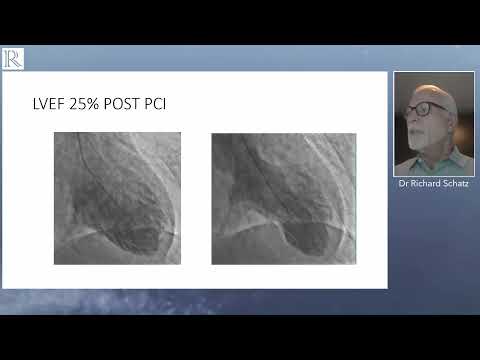 R

LVEF 25% POST PCI

Dr Richard Schatz